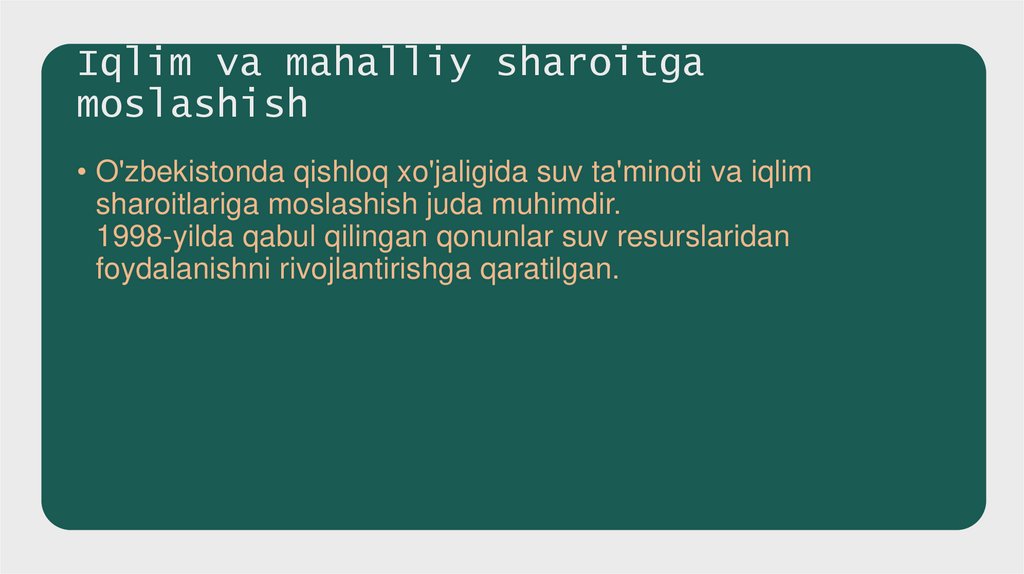 Iqlim va mahalliy sharoitga moslashish

• O'zbekistonda qishloq xo'jaligida suv ta'minoti va iqlim sharoitlariga moslashish juda muhimdir.
1998-yilda qabul qilingan qonunlar suv resurslaridan foydalanishni rivojlantirishga qaratilgan.